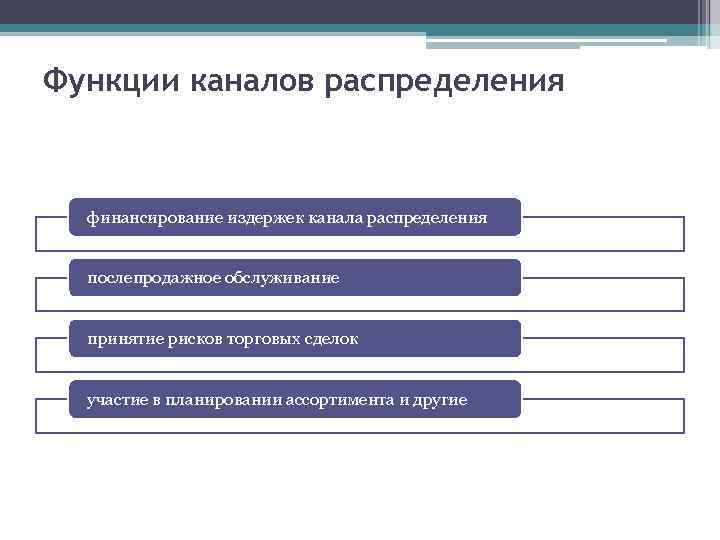 Функции каналов распределения

финансирование издержек канала распределения

послепродажное обслуживание

принятие рисков торговых сделок

участие в планировании ассортимента и другие